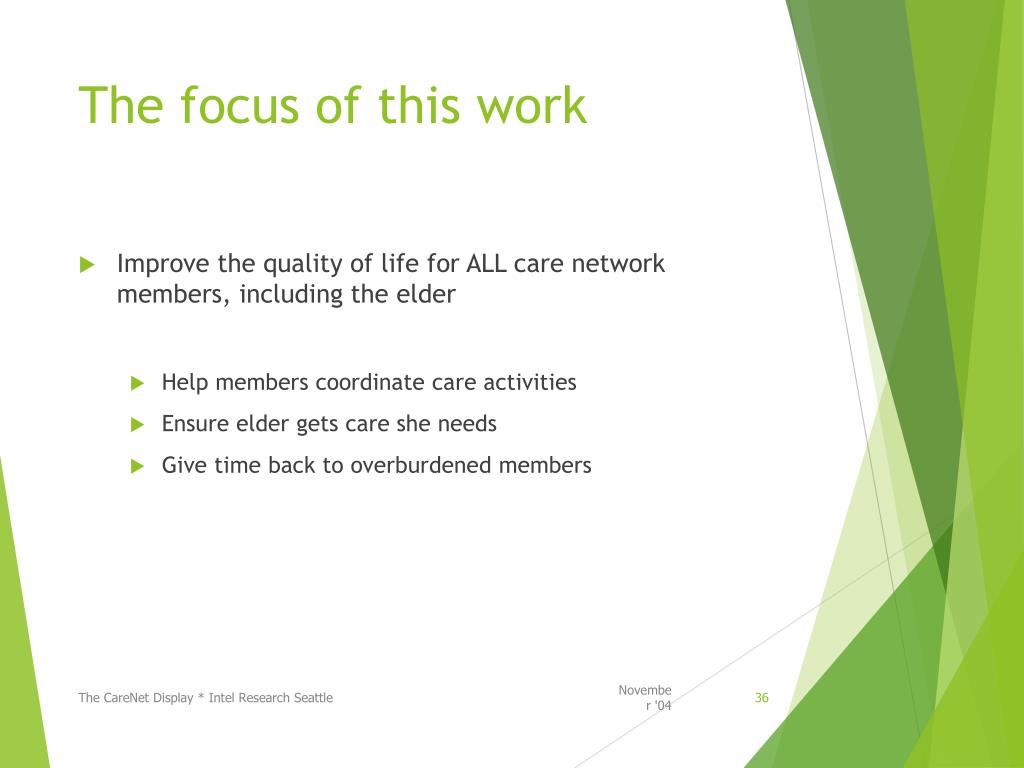 The focus of this work

Improve the quality of life for ALL care network members, including the elder

Help members coordinate care activities

Ensure elder gets care she needs

Give time back to overburdened members

The CareNet Display * Intel Research Seattle

November '04

36